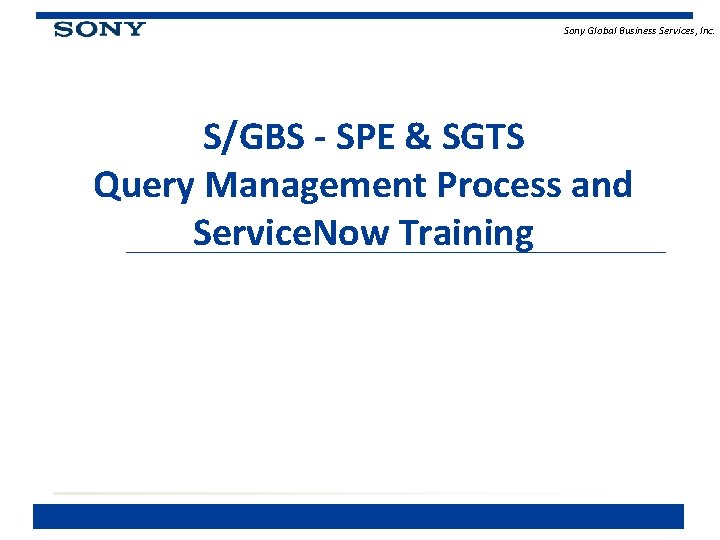 SONY

Sony Global Business Services, Inc.

S/GBS - SPE & SGTS
Query Management Process and ServiceNow Training